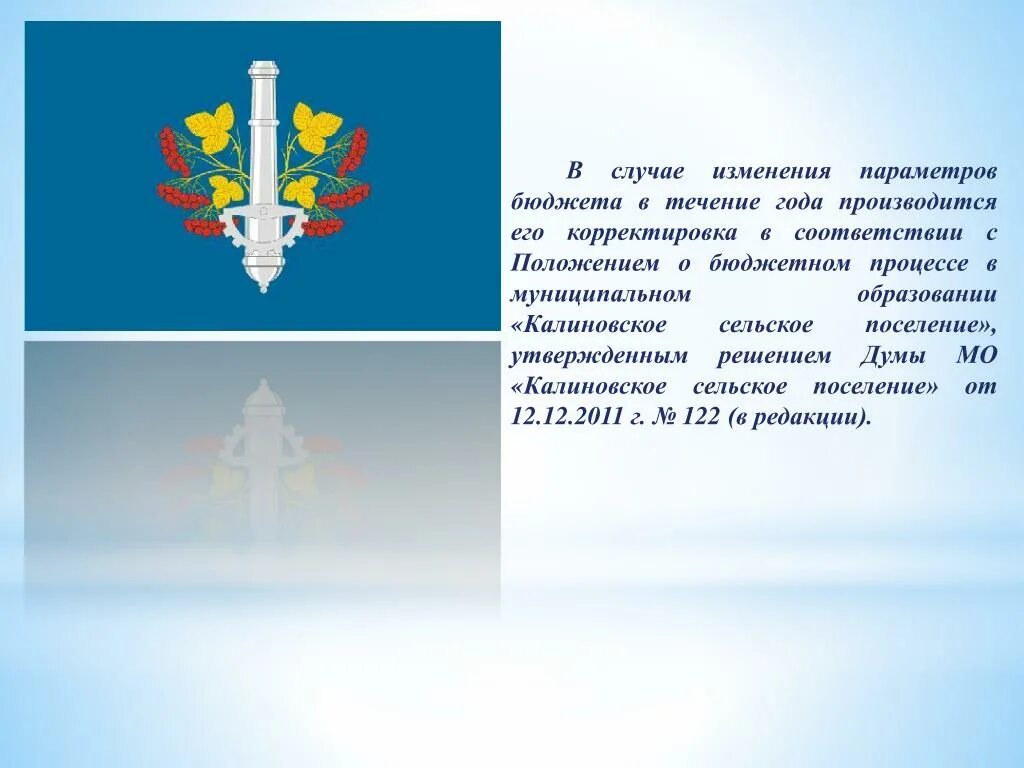 В случае изменения параметров бюджета в течение года производится его корректировка в соответствии с Положением о бюджетном процессе в муниципальном образовании «Калиновское сельское поселение», утвержденным решением Думы МО «Калиновское сельское поселение» от 12.12.2011 г. № 122 (в редакции).